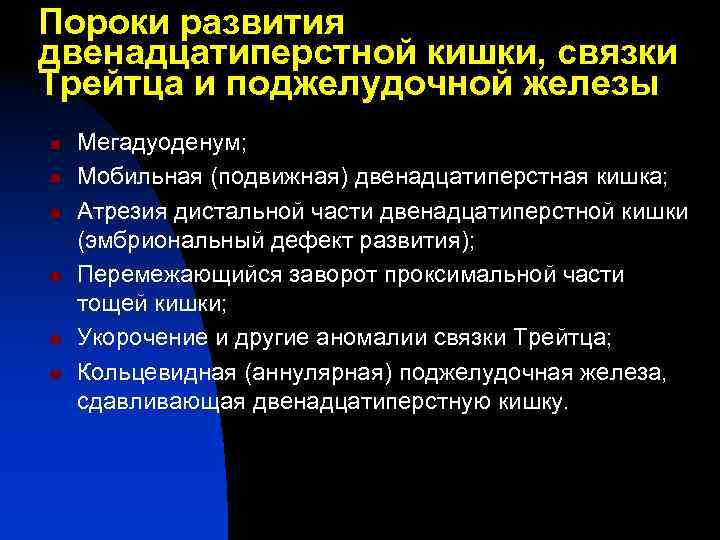 Пороки развития двенадцатиперстной кишки, связки Трейтца и поджелудочной железы

- Мегадуоденум;
- Мобильная (подвижная) двенадцатиперстная кишка;
- Атрезия дистальной части двенадцатиперстной кишки (эмбриональный дефект развития);
- Перемежающийся заворот проксимальной части тощей кишки;
- Укорочение и другие аномалии связки Трейтца;
- Кольцевидная (аннулярная) поджелудочная железа, сдавливающая двенадцатиперстную кишку.